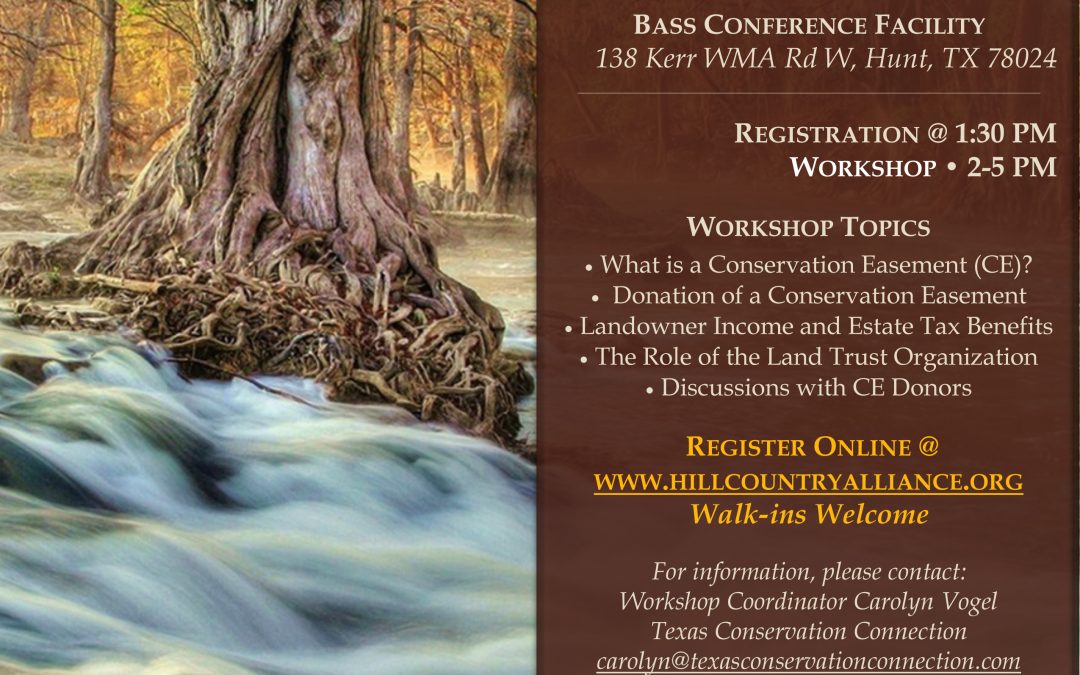 BASS CONFERENCE FACILITY
138 Kerr WMA Rd W, Hunt, TX 78024

REGISTRATION @ 1:30 PM
WORKSHOP • 2-5 PM

WORKSHOP TOPICS
• What is a Conservation Easement (CE)?
• Donation of a Conservation Easement
• Landowner Income and Estate Tax Benefits
• The Role of the Land Trust Organization
• Discussions with CE Donors

REGISTER ONLINE @
WWW.HILLCOUNTRYALLIANCE.ORG
Walk-ins Welcome

For information, please contact:
Workshop Coordinator Carolyn Vogel
Texas Conservation Connection
carolyn@texasconservationconnection.com